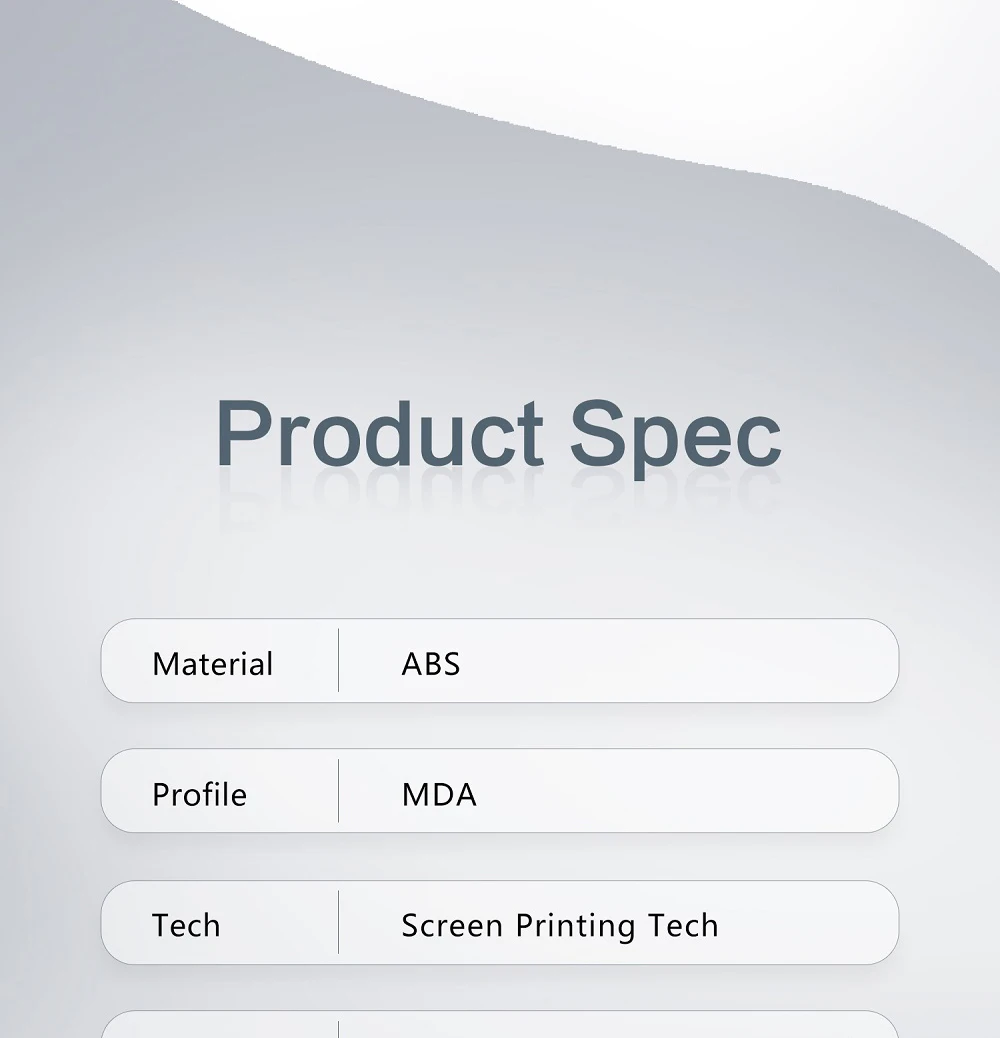 Product Spec

| Material | ABS |
|---|---|
| Profile | MDA |
| Tech | Screen Printing Tech |